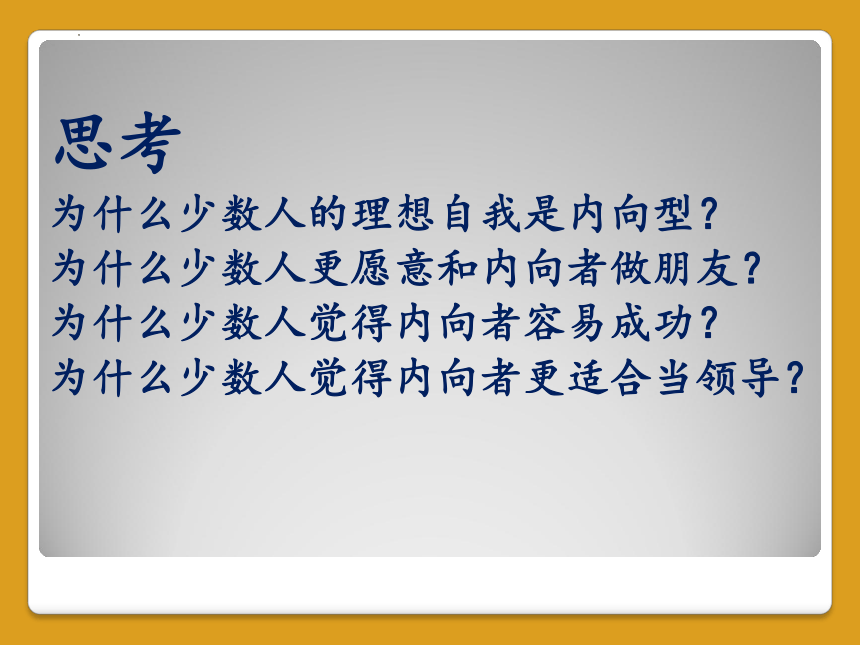 思考

为什么少数人的理想自我是内向型？
为什么少数人更愿意和内向者做朋友？
为什么少数人觉得内向者容易成功？
为什么少数人觉得内向者更适合当领导？